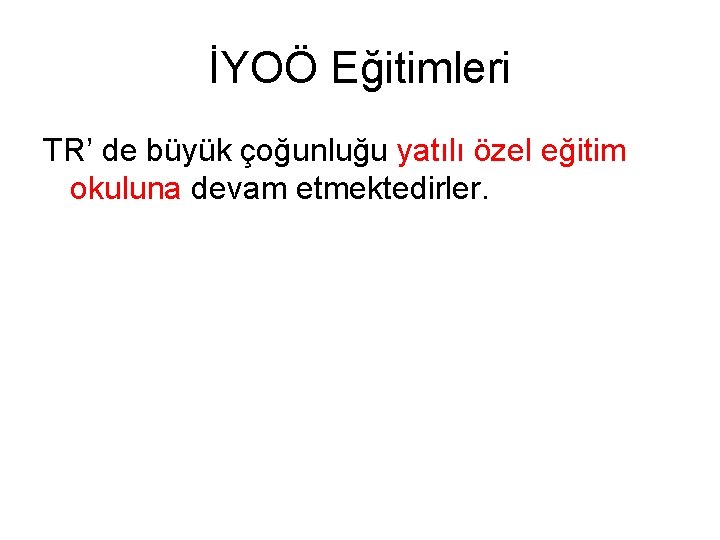 İYOÖ Eğitimleri

TR’ de büyük çoğunluğu yatılı özel eğitim okuluna devam etmektedirler.